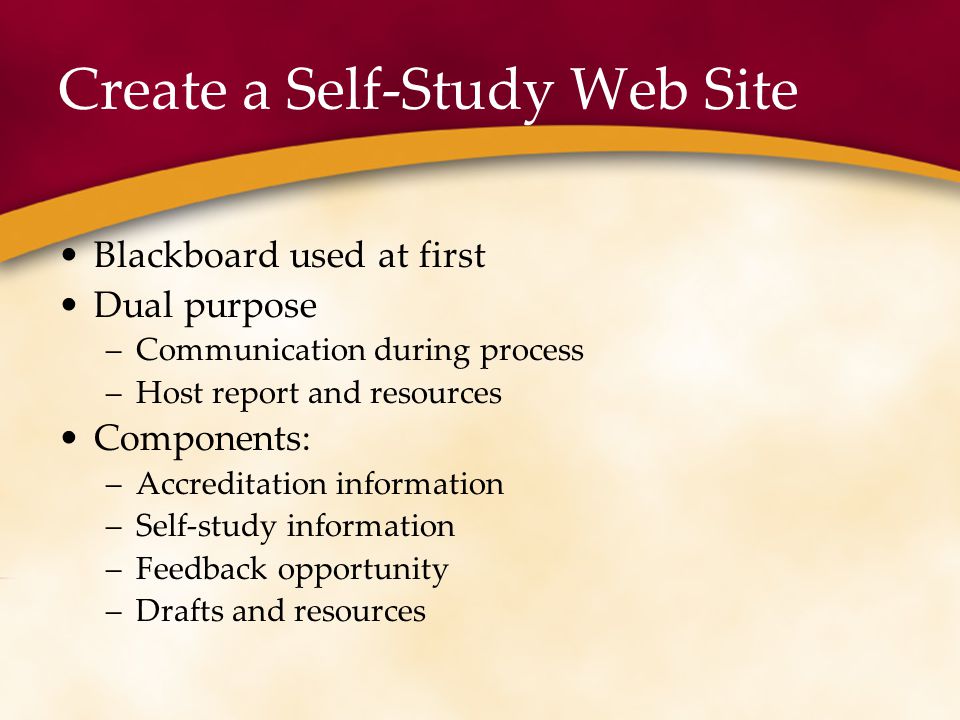 Create a Self-Study Web Site

• Blackboard used at first
• Dual purpose
  – Communication during process
  – Host report and resources
• Components:
  – Accreditation information
  – Self-study information
  – Feedback opportunity
  – Drafts and resources